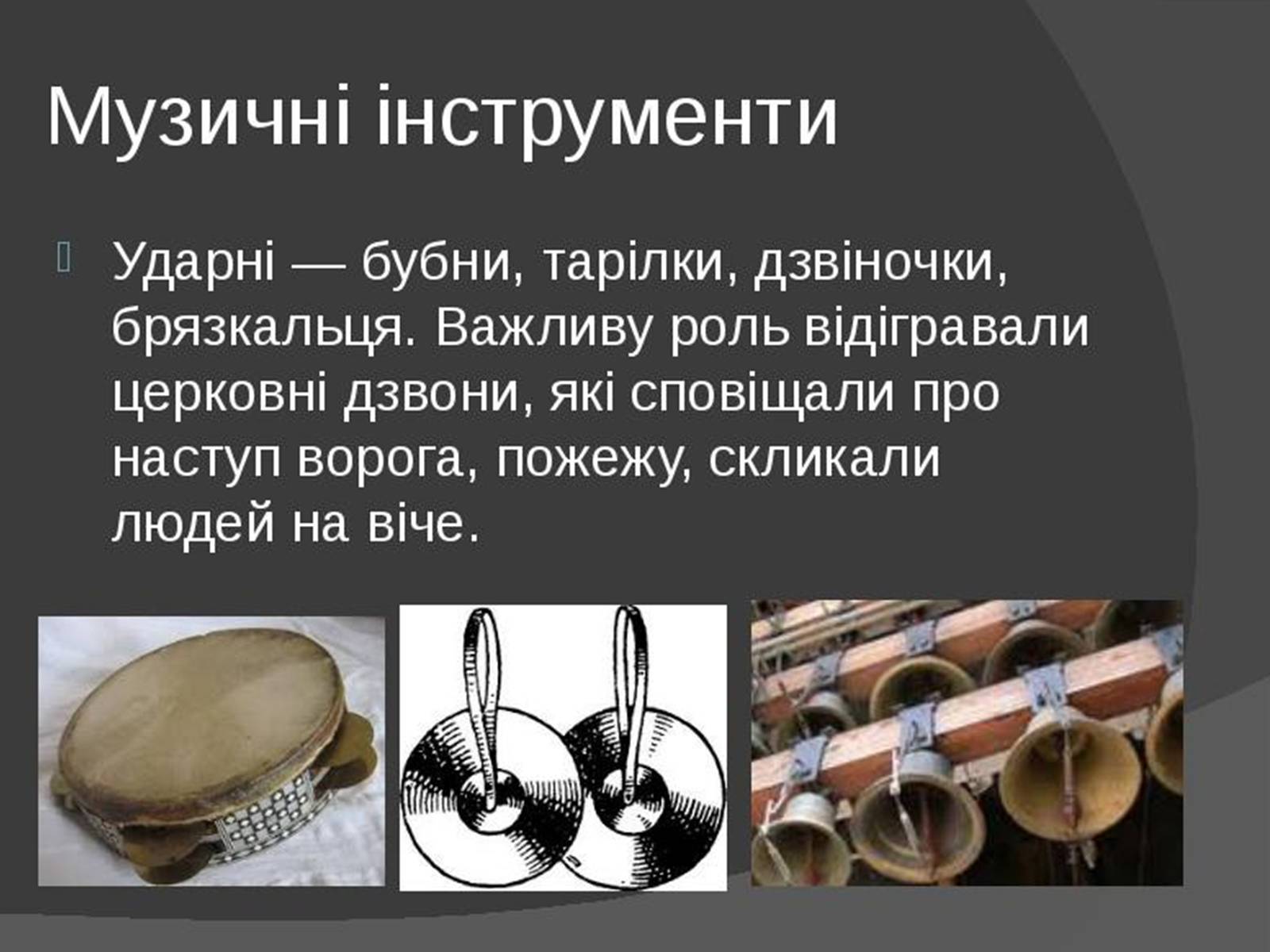 Музичні інструменти

Ударні — бубни, тарілки, дзвіночки, брязкальця. Важливу роль відігравали церковні дзвони, які сповіщали про наступ ворога, пожежу, скликали людей на віче.